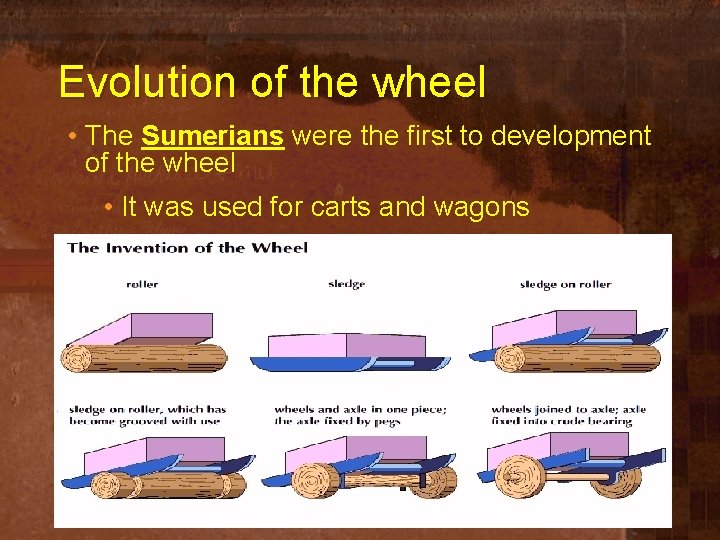 Evolution of the wheel

• The Sumerians were the first to development of the wheel

• It was used for carts and wagons

The Invention of the Wheel

roller

sledge

sledge on roller

sledge on roller, which has become grooved with use

wheels and axle in one piece; the axle fixed by pegs

wheels joined to axle; axle fixed into crude bearing